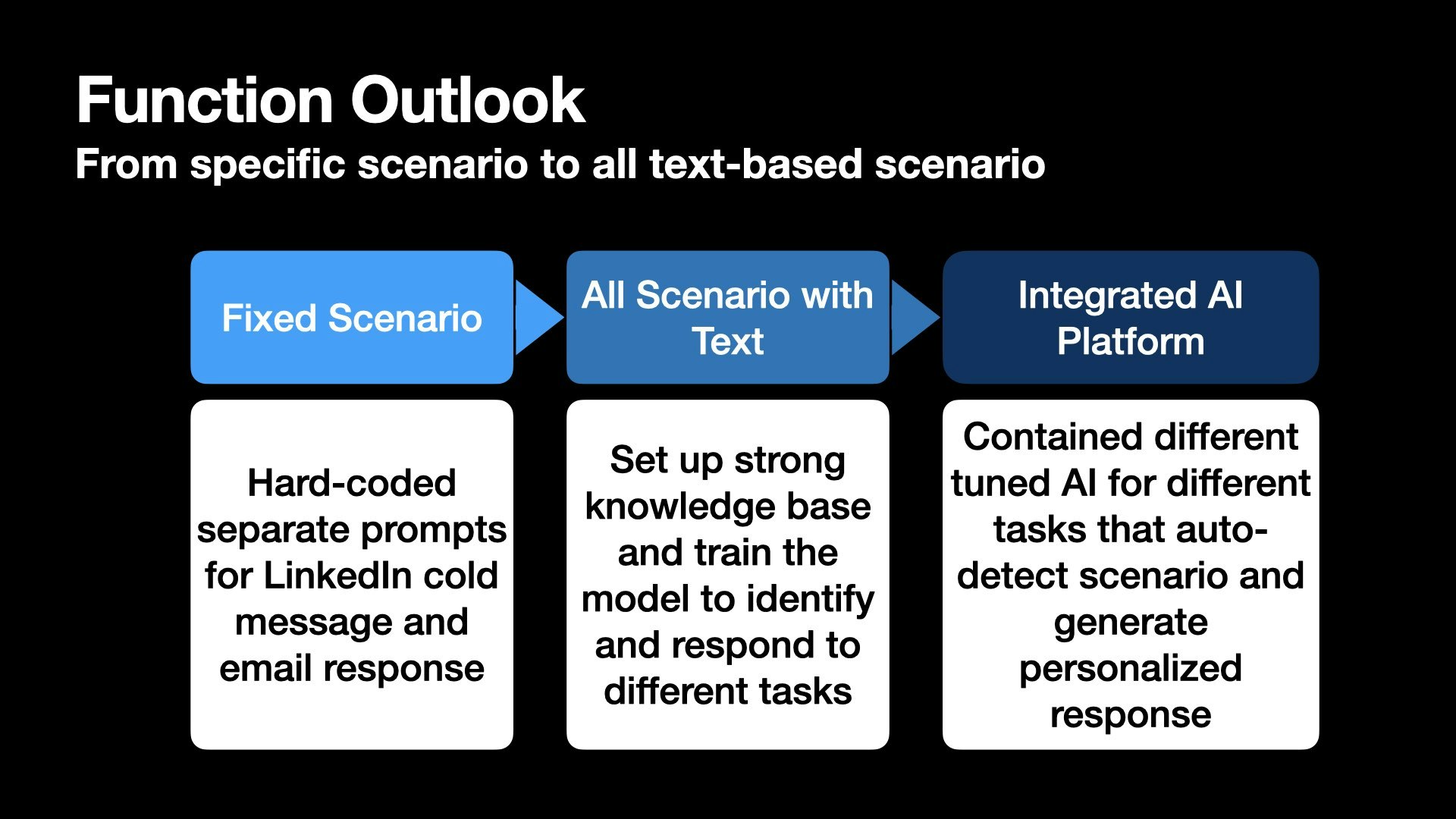 Function Outlook

From specific scenario to all text-based scenario

Fixed Scenario

Hard-coded separate prompts for LinkedIn cold message and email response

All Scenario with Text

Set up strong knowledge base and train the model to identify and respond to different tasks

Integrated AI Platform

Contained different tuned AI for different tasks that auto-detect scenario and generate personalized response